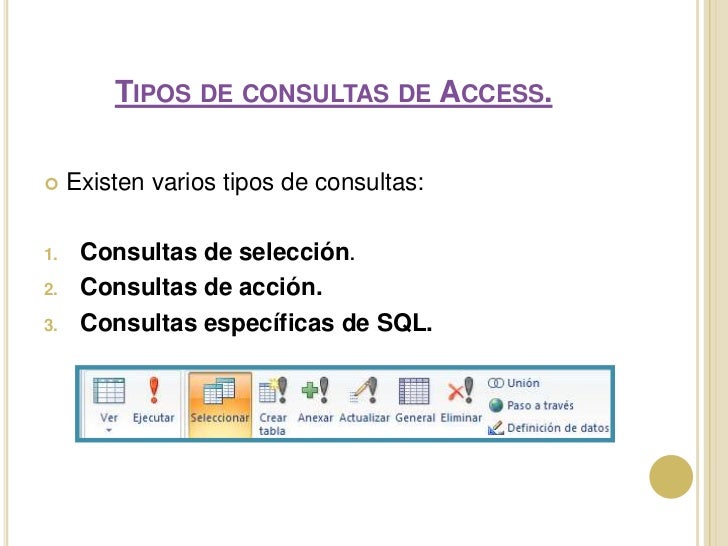 TIPOS DE CONSULTAS DE ACCESS.

Existen varios tipos de consultas:

1. Consultas de selección.
2. Consultas de acción.
3. Consultas específicas de SQL.

Ver Ejecutar Seleccionar Crear tabla Anexar Actualizar General Eliminar Unión Paso a través Definición de datos